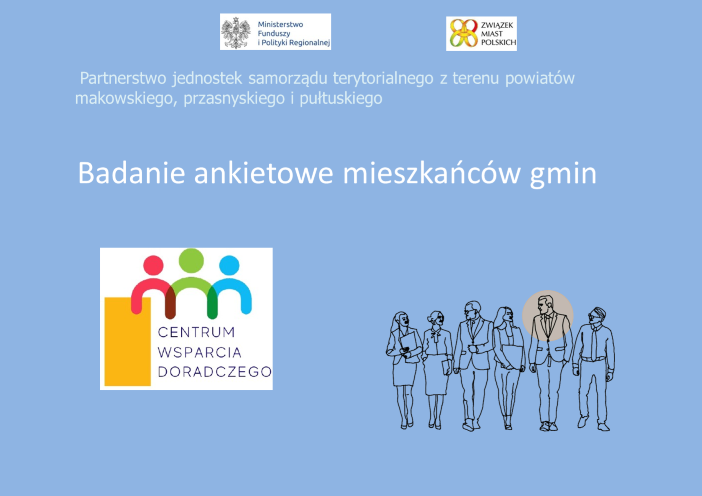 Ministerstwo Funduszy i Polityki Regionalnej

ZWIĄZEK MIAST POLSKICH

Partnerstwo jednostek samorządu terytorialnego z terenu powiatów makowskiego, przasnyskiego i pułtuskiego

Badanie ankietowe mieszkańców gmin

CENTRUM WSPARCIA DORADCZEGO